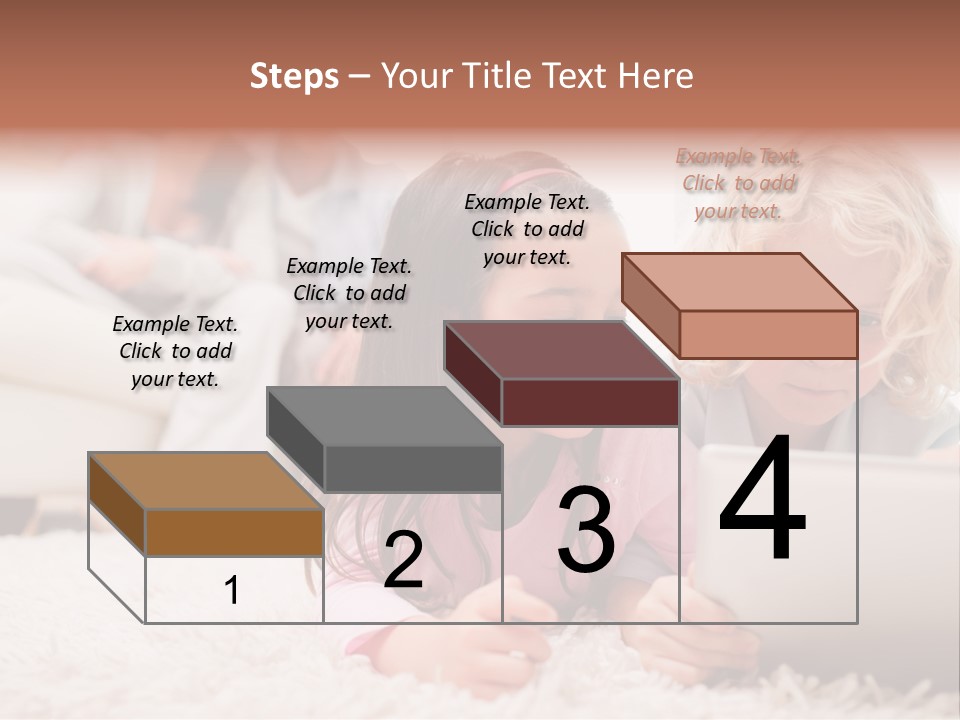 Steps – Your Title Text Here

Example Text. Click to add your text.

Example Text. Click to add your text.

Example Text. Click to add your text.

Example Text. Click to add your text.

1

2

3

4